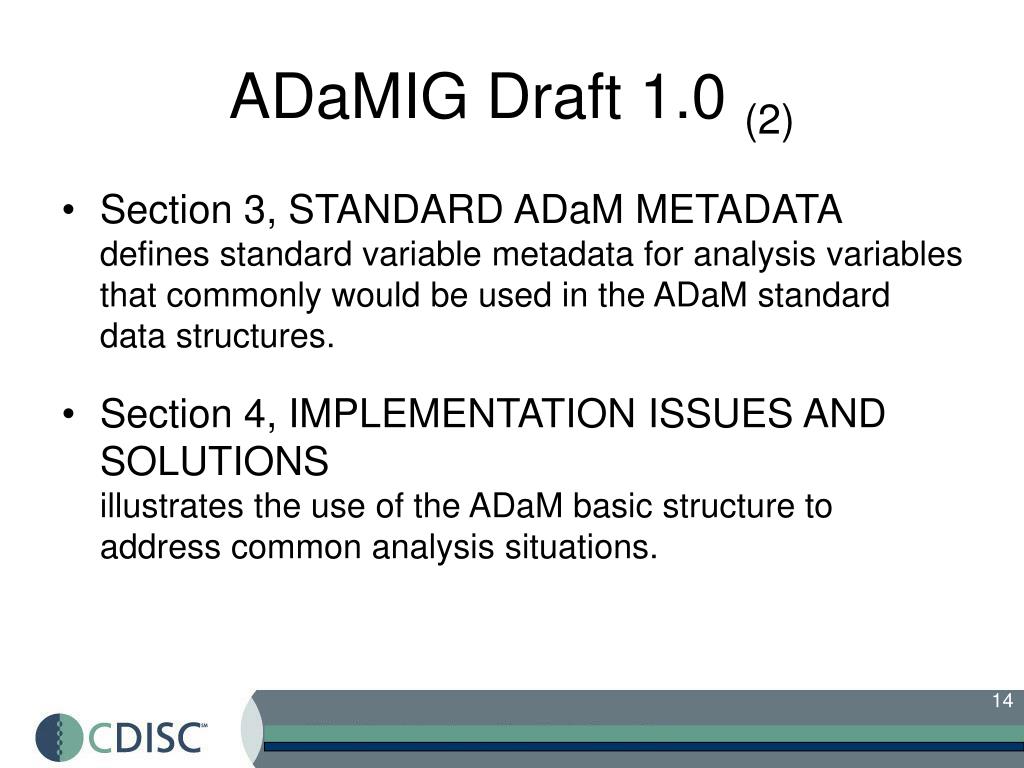 ADaMIG Draft 1.0 (2)

• Section 3, STANDARD ADaM METADATA
defines standard variable metadata for analysis variables that commonly would be used in the ADaM standard data structures.

• Section 4, IMPLEMENTATION ISSUES AND SOLUTIONS
illustrates the use of the ADaM basic structure to address common analysis situations.

14

CDISC℠